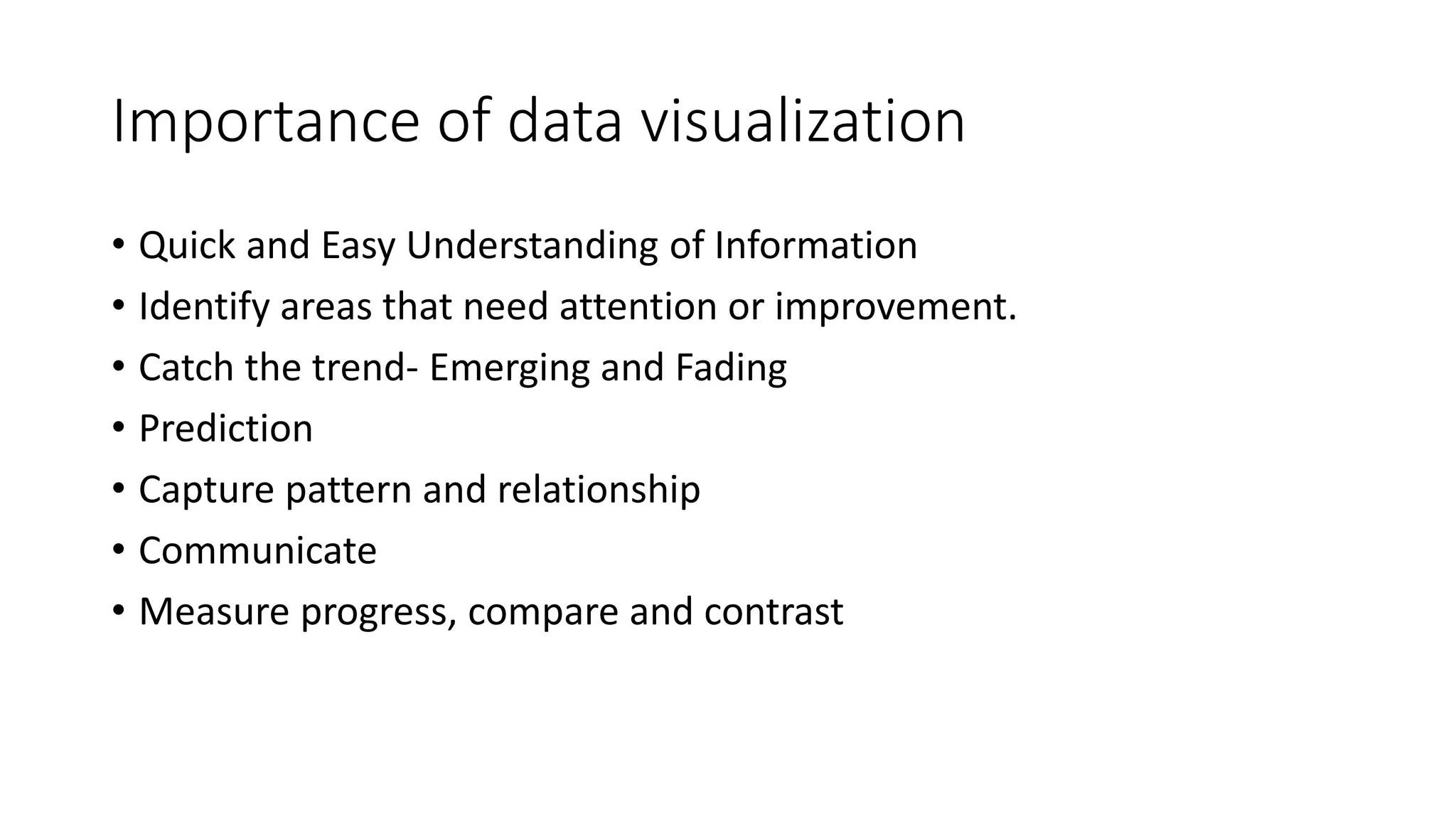 Importance of data visualization

• Quick and Easy Understanding of Information
• Identify areas that need attention or improvement.
• Catch the trend- Emerging and Fading
• Prediction
• Capture pattern and relationship
• Communicate
• Measure progress, compare and contrast